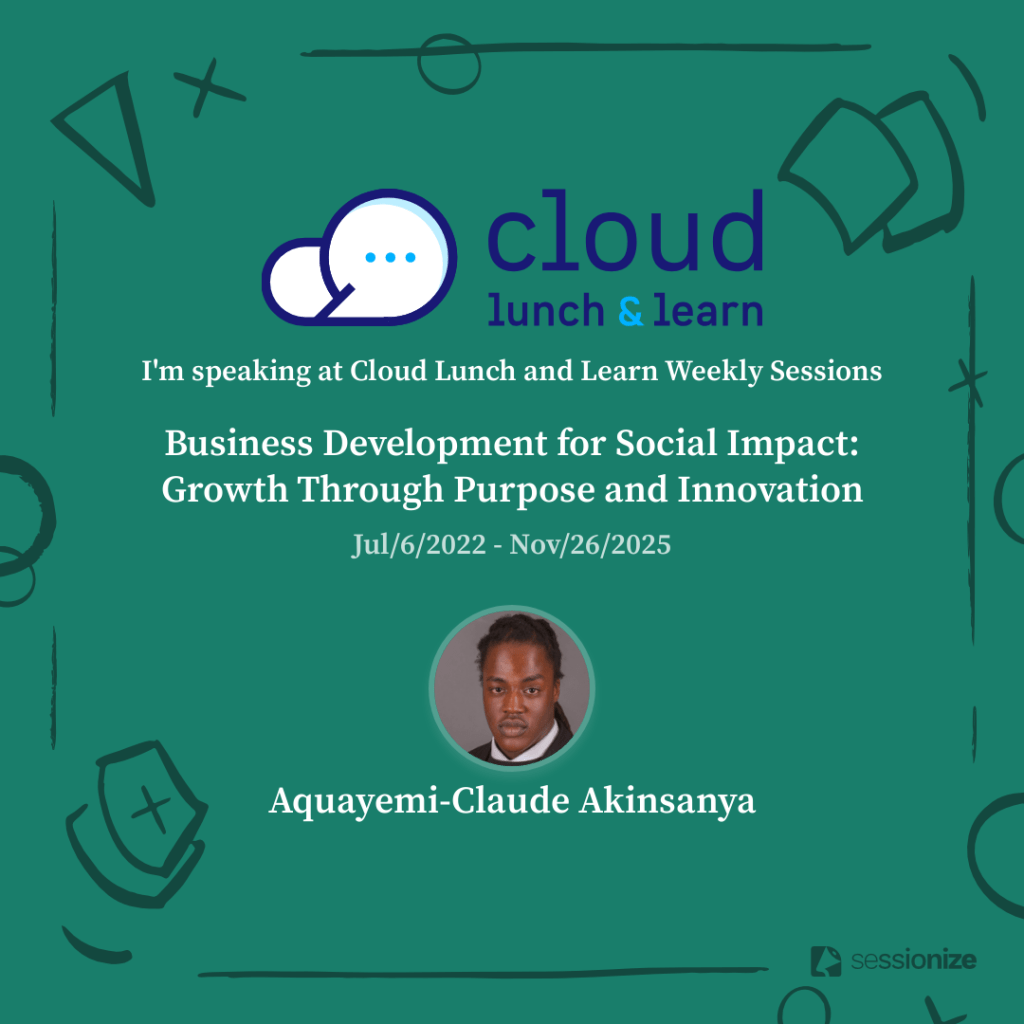 cloud
lunch & learn

I'm speaking at Cloud Lunch and Learn Weekly Sessions

Business Development for Social Impact: Growth Through Purpose and Innovation

Jul/6/2022 - Nov/26/2025

Aquayemi-Claude Akinsanya

sessionize